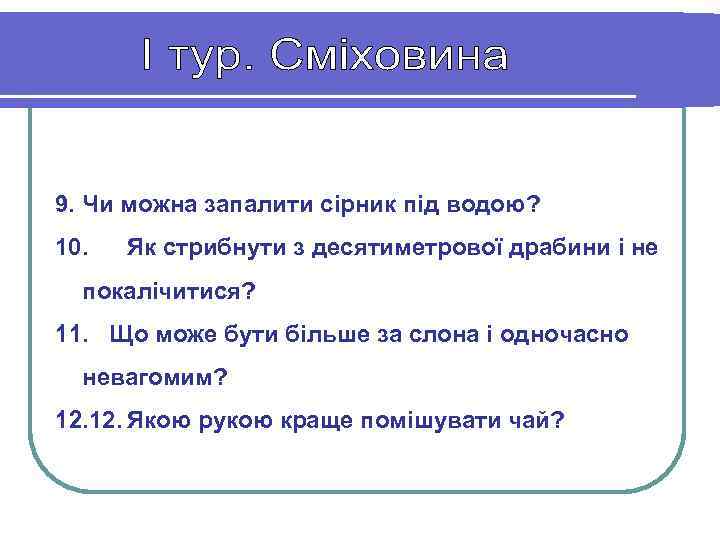 І тур. Сміховина

9. Чи можна запалити сірник під водою?

10. Як стрибнути з десятиметрової драбини і не покалічитися?

11. Що може бути більше за слона і одночасно невагомим?

12.12. Якою рукою краще помішувати чай?